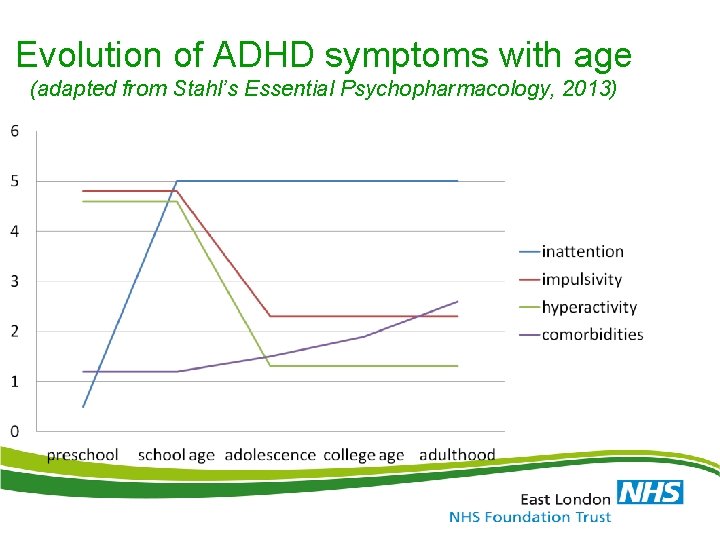 Evolution of ADHD symptoms with age

(adapted from Stahl's Essential Psychopharmacology, 2013)

6
5
4
3
2
1
0

preschool
school age
adolescence
college age
adulthood

inattention
impulsivity
hyperactivity
comorbidities

East London NHS
NHS Foundation Trust